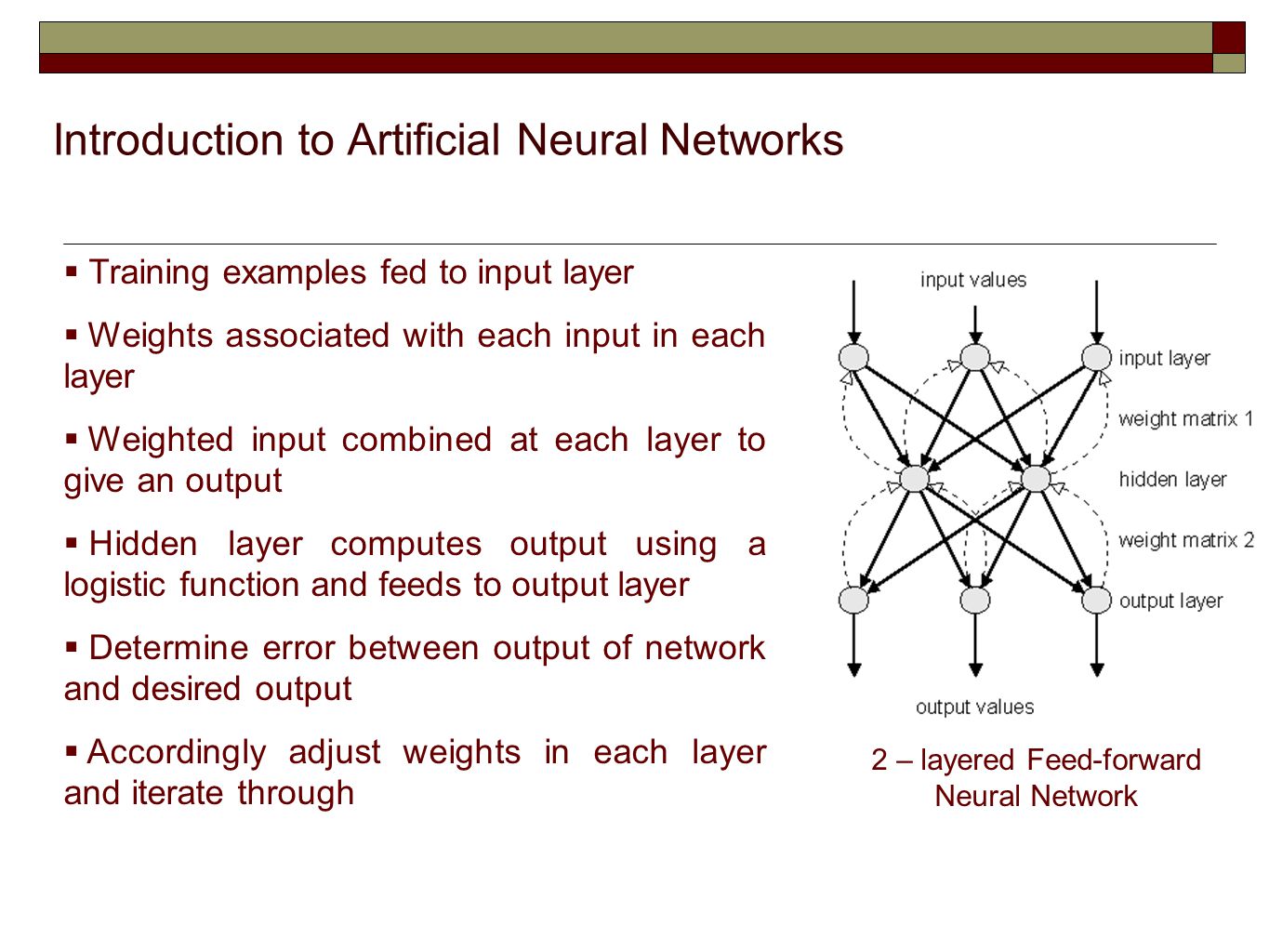 Introduction to Artificial Neural Networks

▪ Training examples fed to input layer

▪ Weights associated with each input in each layer

▪ Weighted input combined at each layer to give an output

▪ Hidden layer computes output using a logistic function and feeds to output layer

▪ Determine error between output of network and desired output

▪ Accordingly adjust weights in each layer and iterate through

input values

input layer

weight matrix 1

hidden layer

weight matrix 2

output layer

output values

2 – layered Feed-forward Neural Network